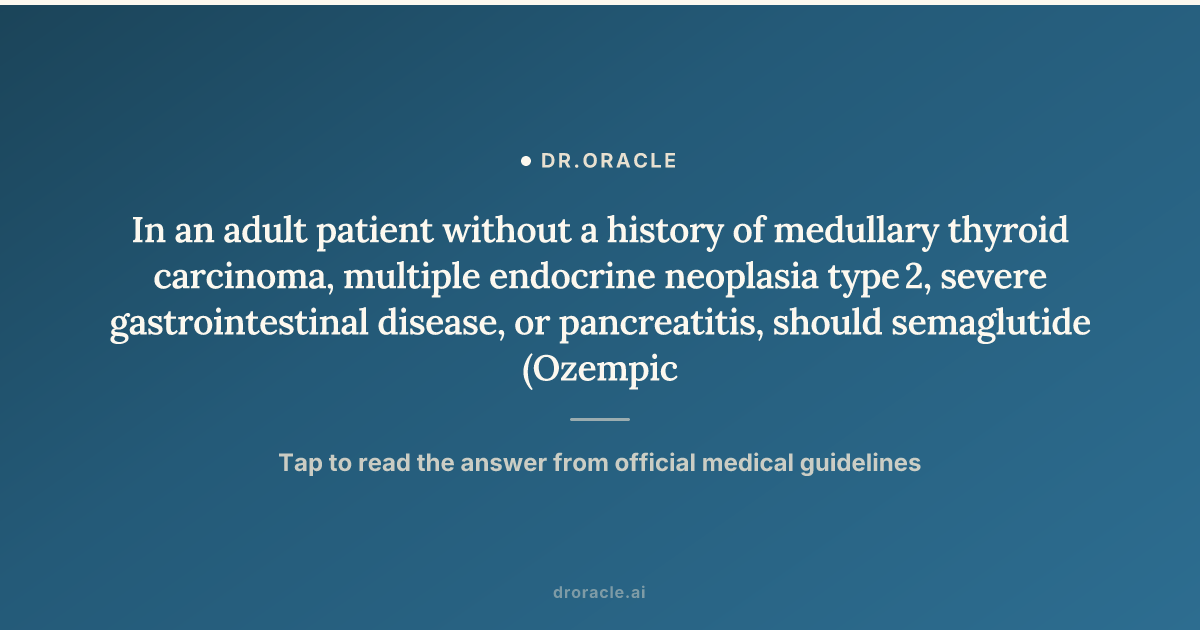 DR.ORACLE

In an adult patient without a history of medullary thyroid carcinoma, multiple endocrine neoplasia type 2, severe gastrointestinal disease, or pancreatitis, should semaglutide (Ozempic

Tap to read the answer from official medical guidelines

droracle.ai